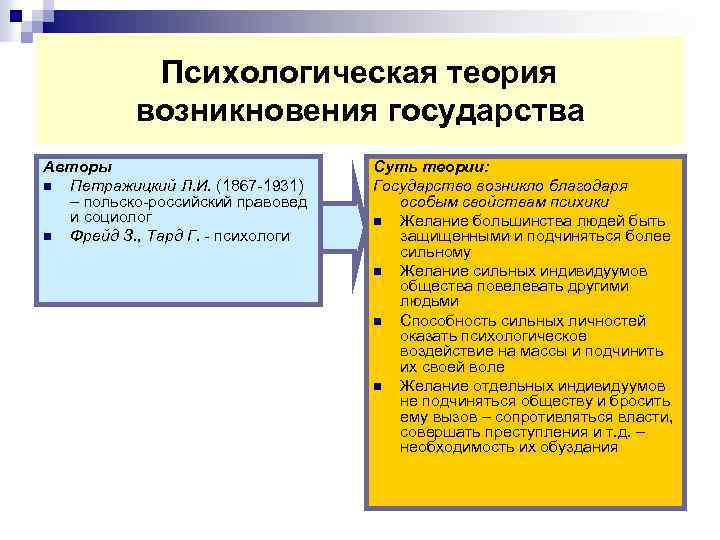 Психологическая теория возникновения государства

Авторы
- Петражицкий Л.И. (1867-1931) – польско-российский правовед и социолог
- Фрейд З., Тард Г. - психологи

Суть теории:
Государство возникло благодаря особым свойствам психики
- Желание большинства людей быть защищенными и подчиняться более сильному
- Желание сильных индивидуумов общества повелевать другими людьми
- Способность сильных личностей оказать психологическое воздействие на массы и подчинить их своей воле
- Желание отдельных индивидуумов не подчиняться обществу и бросить ему вызов – сопротивляться власти, совершать преступления и т.д. – необходимость их обуздания